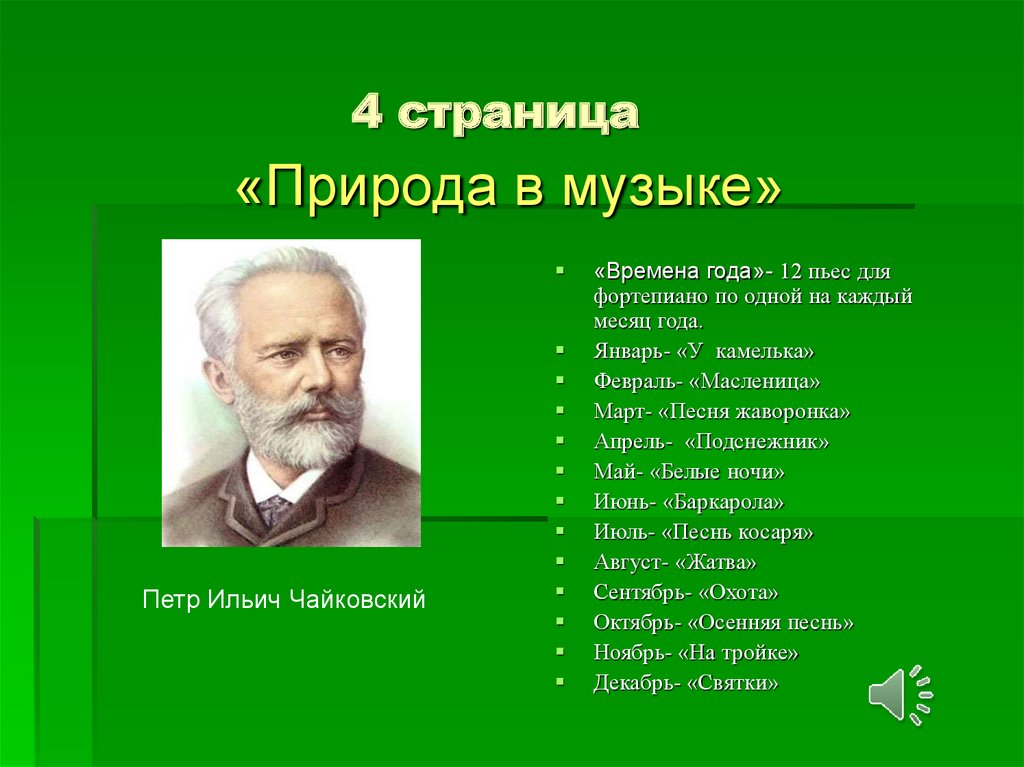 4 страница

«Природа в музыке»

Петр Ильич Чайковский

- «Времена года»- 12 пьес для фортепиано по одной на каждый месяц года.
- Январь- «У камелька»
- Февраль- «Масленица»
- Март- «Песня жаворонка»
- Апрель- «Подснежник»
- Май- «Белые ночи»
- Июнь- «Баркарола»
- Июль- «Песнь косаря»
- Август- «Жатва»
- Сентябрь- «Охота»
- Октябрь- «Осенняя песнь»
- Ноябрь- «На тройке»
- Декабрь- «Святки»